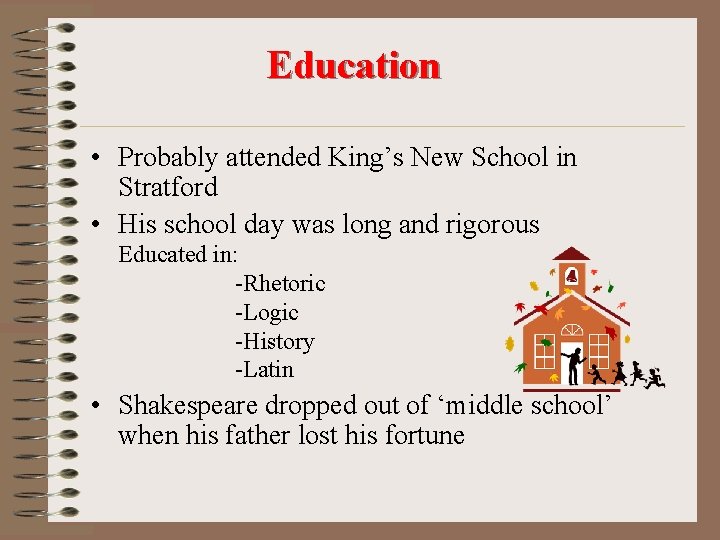 Education

• Probably attended King’s New School in Stratford

• His school day was long and rigorous

Educated in:

-Rhetoric

-Logic

-History

-Latin

• Shakespeare dropped out of ‘middle school’ when his father lost his fortune